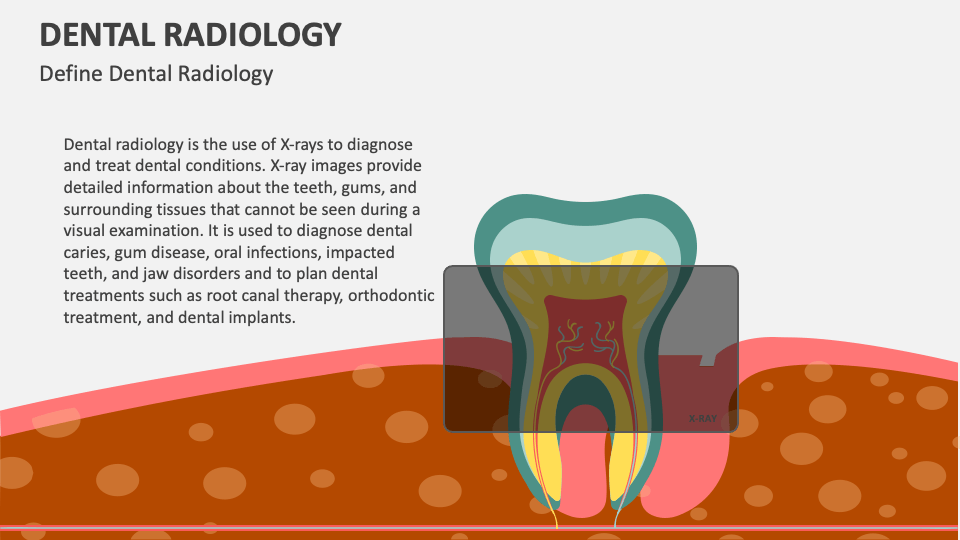 DENTAL RADIOLOGY

Define Dental Radiology

Dental radiology is the use of X-rays to diagnose and treat dental conditions. X-ray images provide detailed information about the teeth, gums, and surrounding tissues that cannot be seen during a visual examination. It is used to diagnose dental caries, gum disease, oral infections, impacted teeth, and jaw disorders and to plan dental treatments such as root canal therapy, orthodontic treatment, and dental implants.

X-RAY